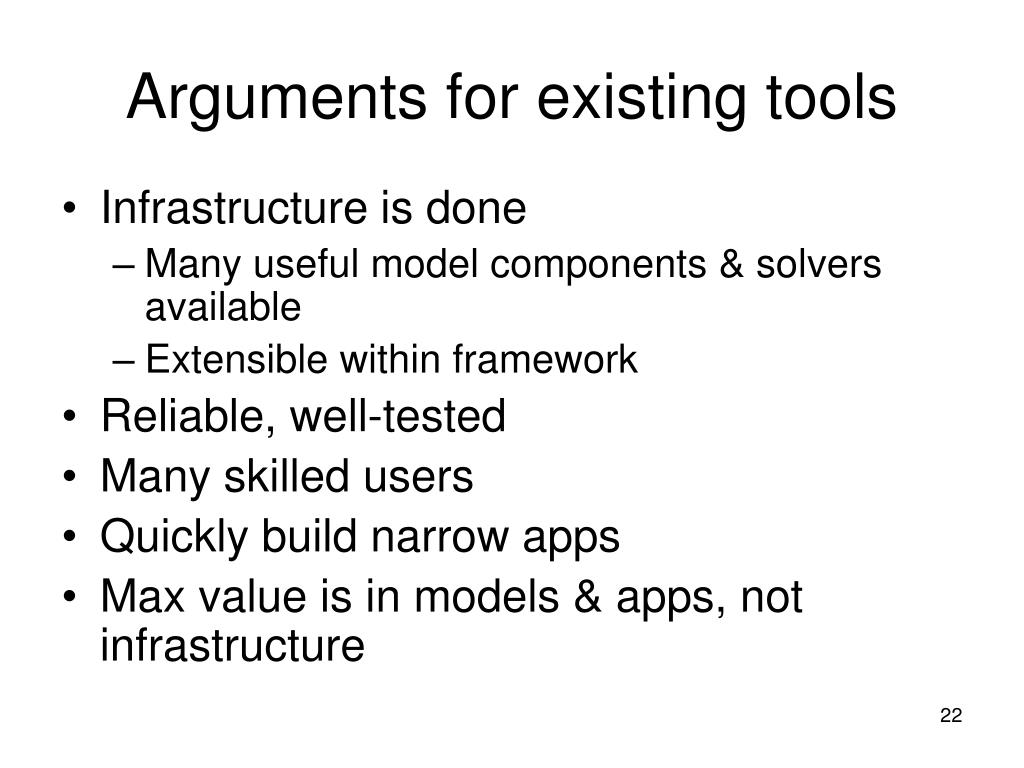 Arguments for existing tools

• Infrastructure is done
– Many useful model components & solvers available
– Extensible within framework
• Reliable, well-tested
• Many skilled users
• Quickly build narrow apps
• Max value is in models & apps, not infrastructure

22